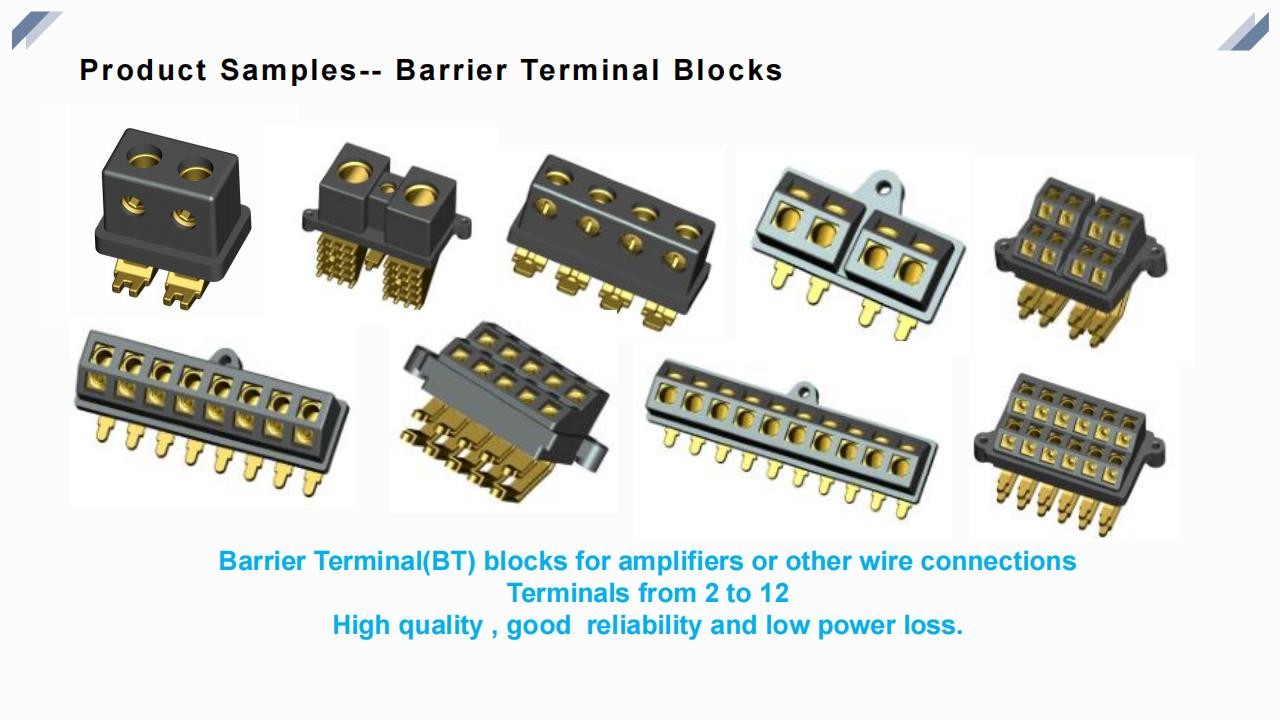 Product Samples-- Barrier Terminal Blocks

Barrier Terminal(BT) blocks for amplifiers or other wire connections
Terminals from 2 to 12
High quality , good reliability and low power loss.